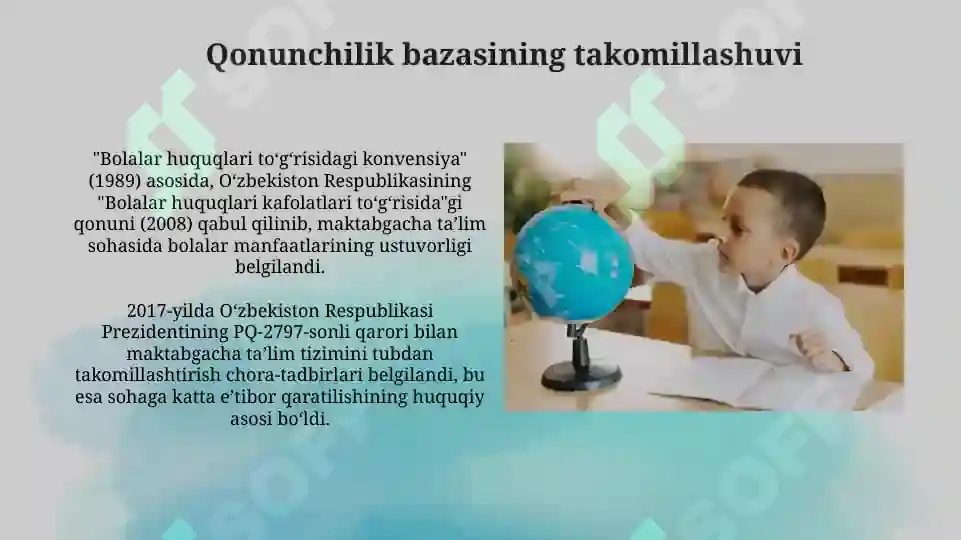 Qonunchilik bazasining takomillashuvi

"Bolalar huquqlari to‘g‘risidagi konvensiya" (1989) asosida, O‘zbekiston Respublikasining "Bolalar huquqlari kafolatlari to‘g‘risida"gi qonuni (2008) qabul qilinib, maktabgacha ta’lim sohasida bolalar manfaatlarining ustuvorligi belgilandi.

2017-yilda O‘zbekiston Respublikasi Prezidentining PQ-2797-sonli qarori bilan maktabgacha ta’lim tizimini tubdan takomillashtirish chora-tadbirlari belgilandi, bu esa sohaga katta e’tibor qaratilishining huquqiy asosi bo‘ldi.